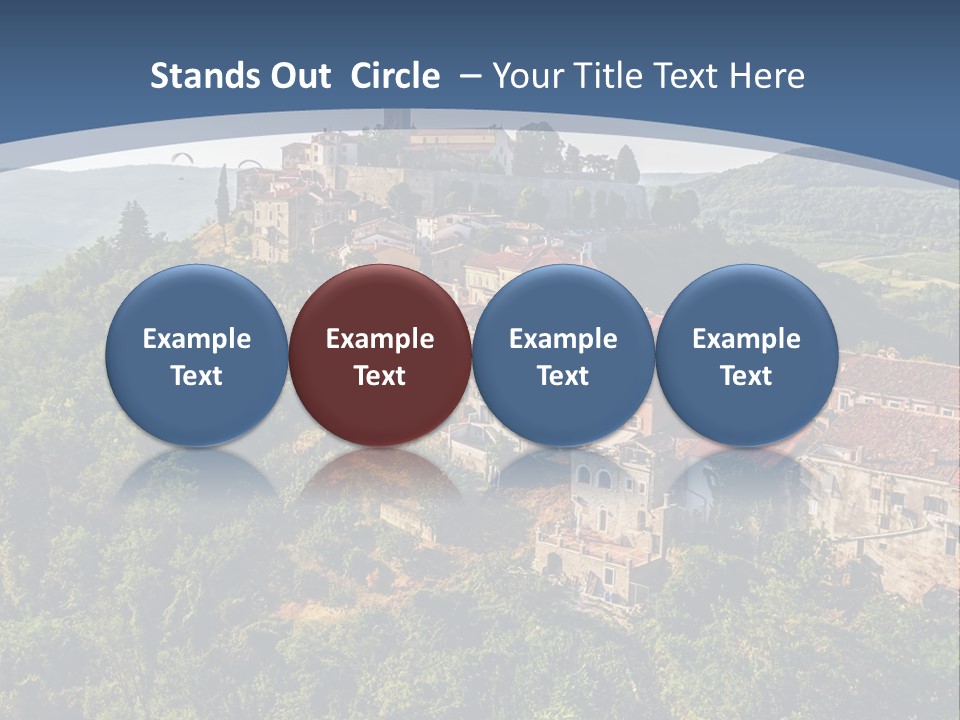 Stands Out  Circle – Your Title Text Here

Example Text

Example Text

Example Text

Example Text